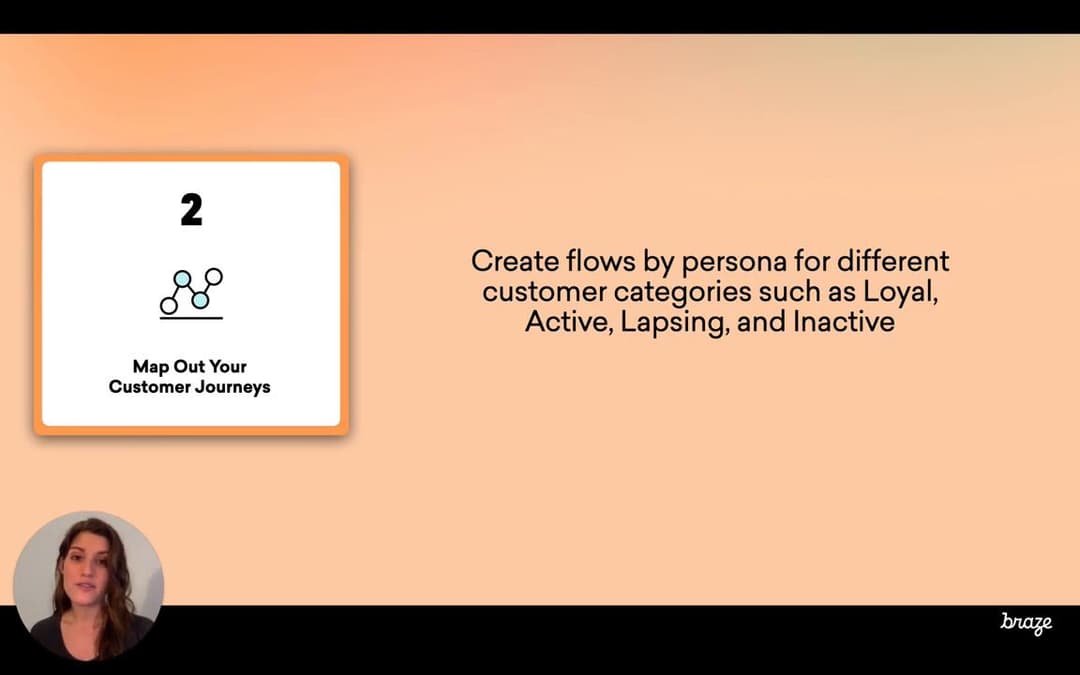 2

Map Out Your Customer Journeys

Create flows by persona for different customer categories such as Loyal, Active, Lapsing, and Inactive

braze